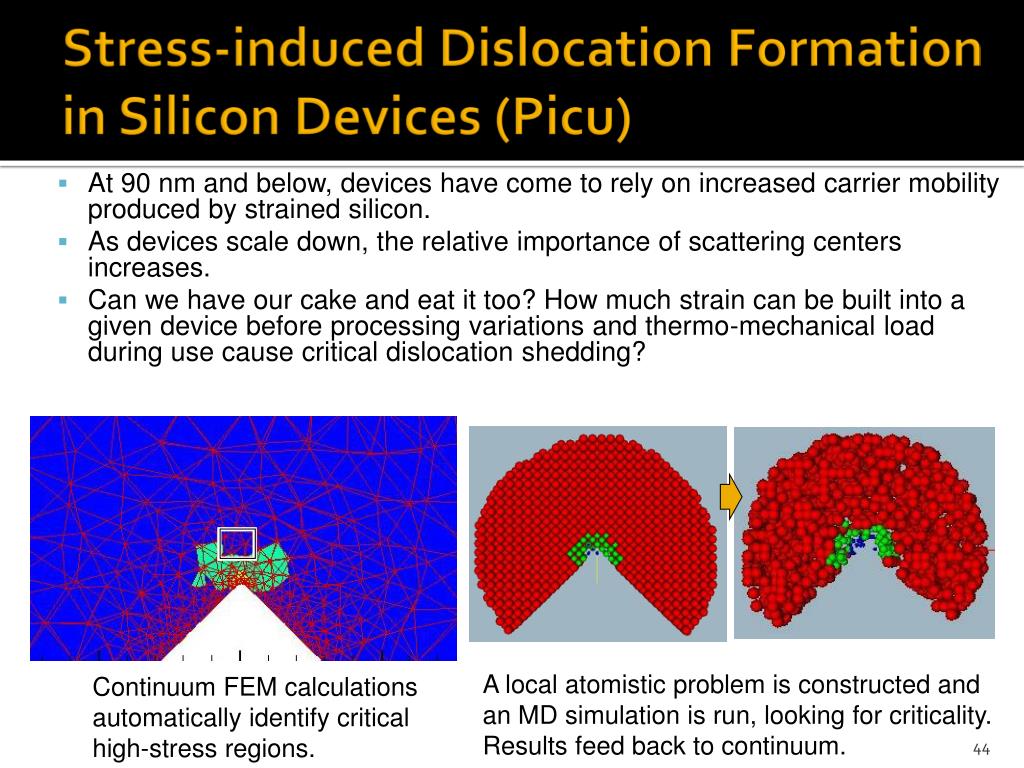 Stress-induced Dislocation Formation in Silicon Devices (Picu)

At 90 nm and below, devices have come to rely on increased carrier mobility produced by strained silicon.

As devices scale down, the relative importance of scattering centers increases.

Can we have our cake and eat it too? How much strain can be built into a given device before processing variations and thermo-mechanical load during use cause critical dislocation shedding?

Continuum FEM calculations automatically identify critical high-stress regions.

A local atomistic problem is constructed and an MD simulation is run, looking for criticality. Results feed back to continuum.

44